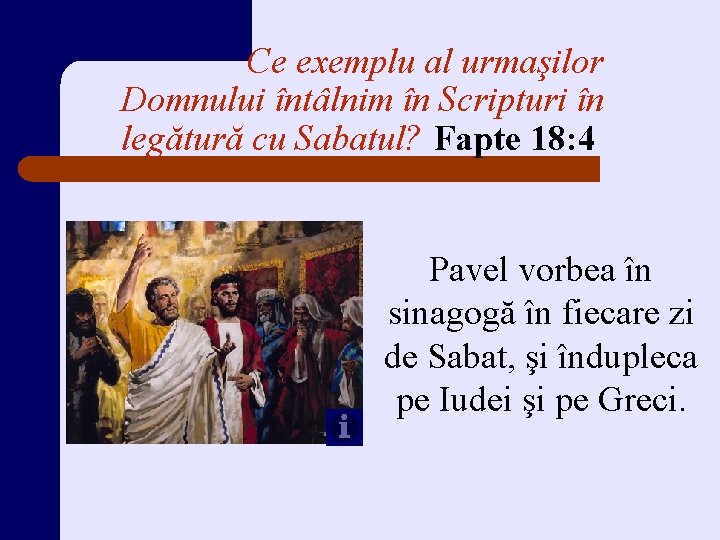 Ce exemplu al urmaşilor Domnului întâlnim în Scripturi în legătură cu Sabatul? Fapte 18:4

i

Pavel vorbea în sinagogă în fiecare zi de Sabat, şi îndupleca pe Iudei şi pe Greci.